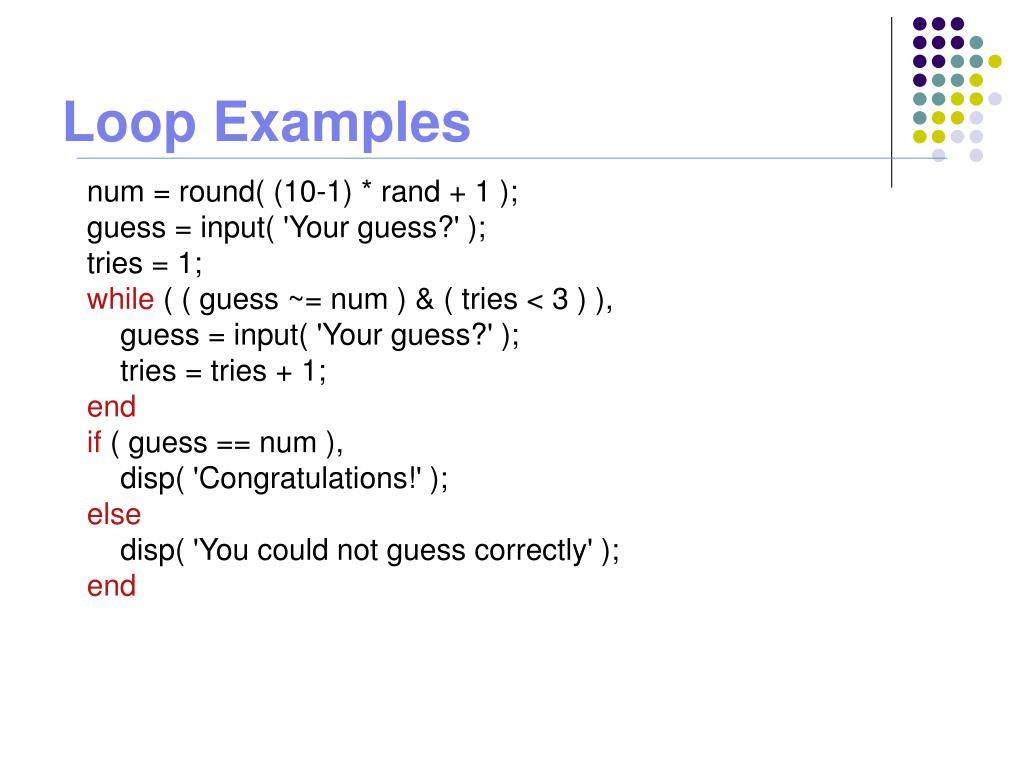 Loop Examples

num = round( (10-1) * rand + 1 );
guess = input( 'Your guess?' );
tries = 1;
while ( ( guess ~= num ) & ( tries < 3 ) ),
    guess = input( 'Your guess?' );
    tries = tries + 1;
end
if ( guess == num ),
    disp( 'Congratulations!' );
else
    disp( 'You could not guess correctly' );
end